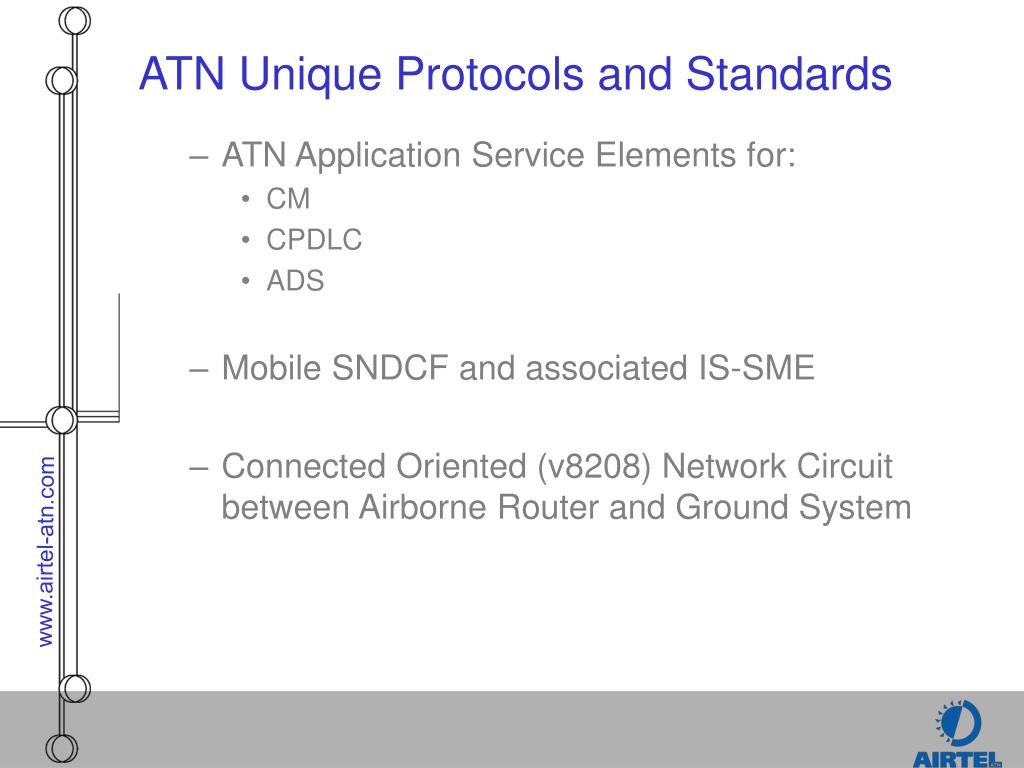 ATN Unique Protocols and Standards

– ATN Application Service Elements for:
• CM
• CPDLC
• ADS

– Mobile SNDCF and associated IS-SME

– Connected Oriented (v8208) Network Circuit between Airborne Router and Ground System

www.airtel-atn.com

AIRTEL